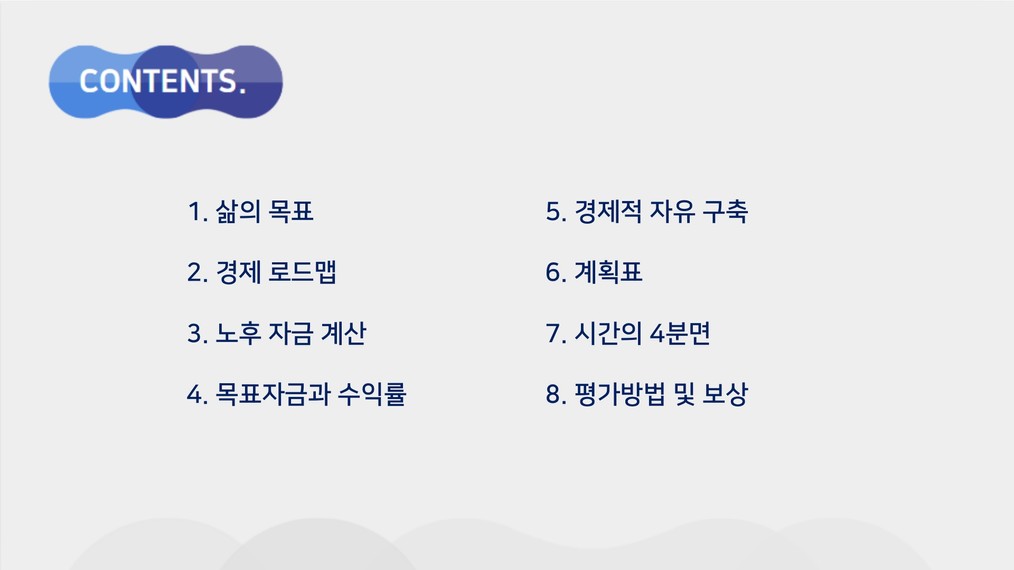 CONTENTS.

1. 삶의 목표

2. 경제 로드맵

3. 노후 자금 계산

4. 목표자금과 수익률

5. 경제적 자유 구축

6. 계획표

7. 시간의 4분면

8. 평가방법 및 보상